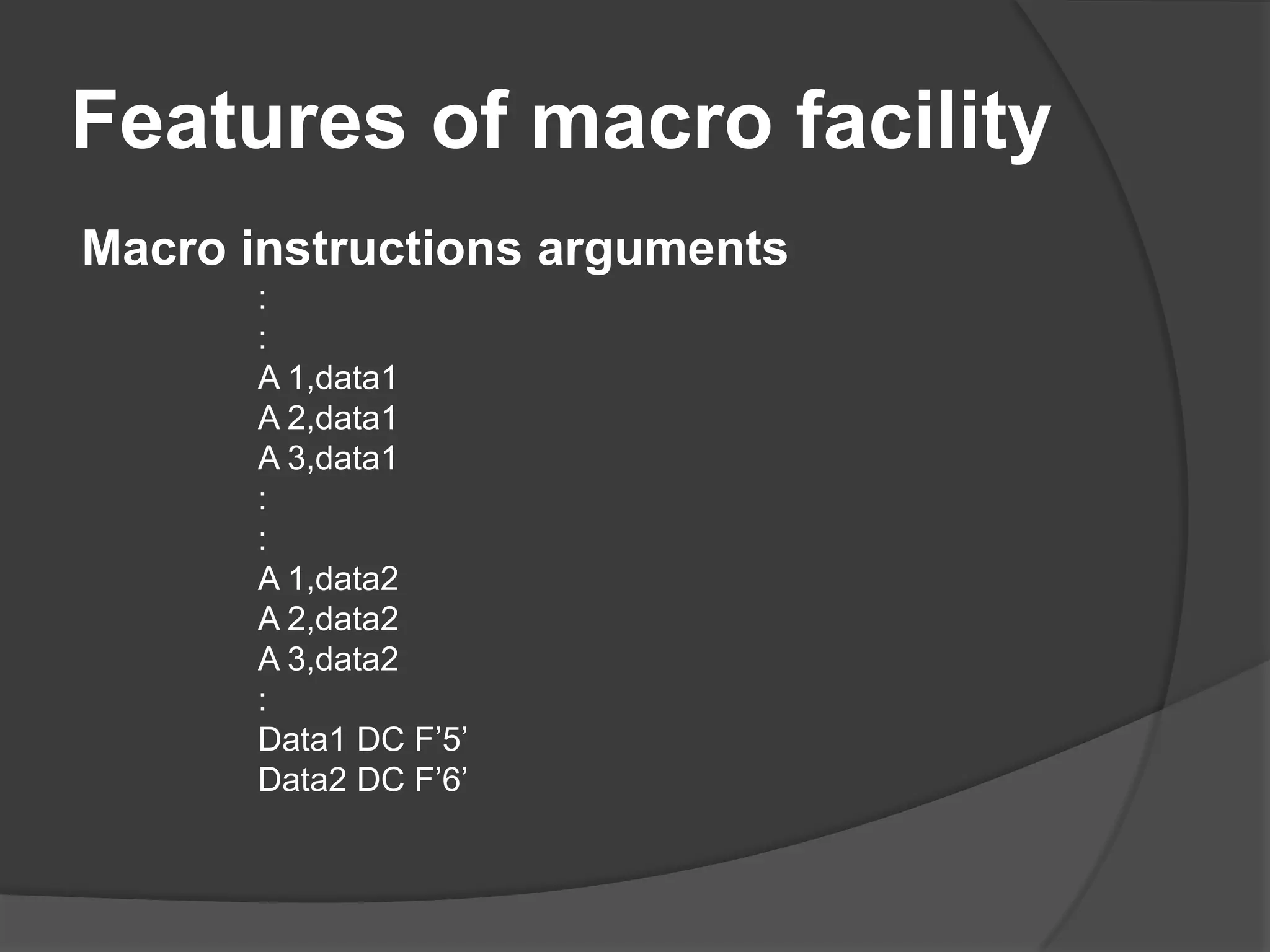 Features of macro facility

Macro instructions arguments

:
:
A 1,data1
A 2,data1
A 3,data1
:
:
A 1,data2
A 2,data2
A 3,data2
:
Data1 DC F’5’
Data2 DC F’6’